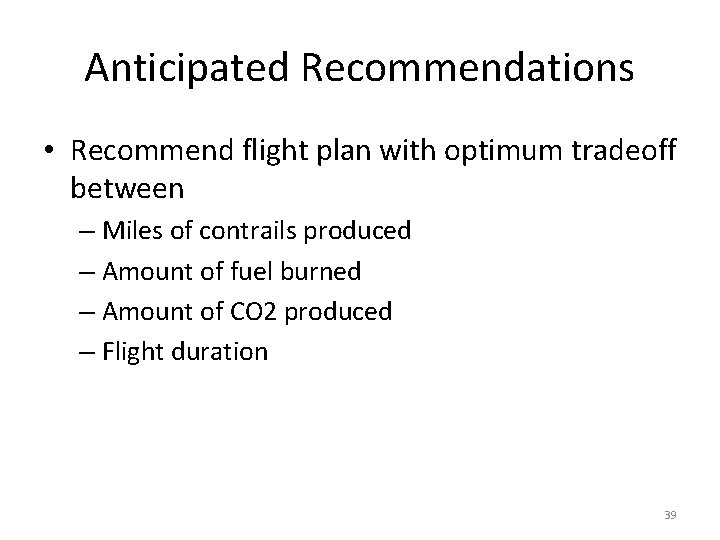 Anticipated Recommendations

• Recommend flight plan with optimum tradeoff between

– Miles of contrails produced

– Amount of fuel burned

– Amount of CO2 produced

– Flight duration

39